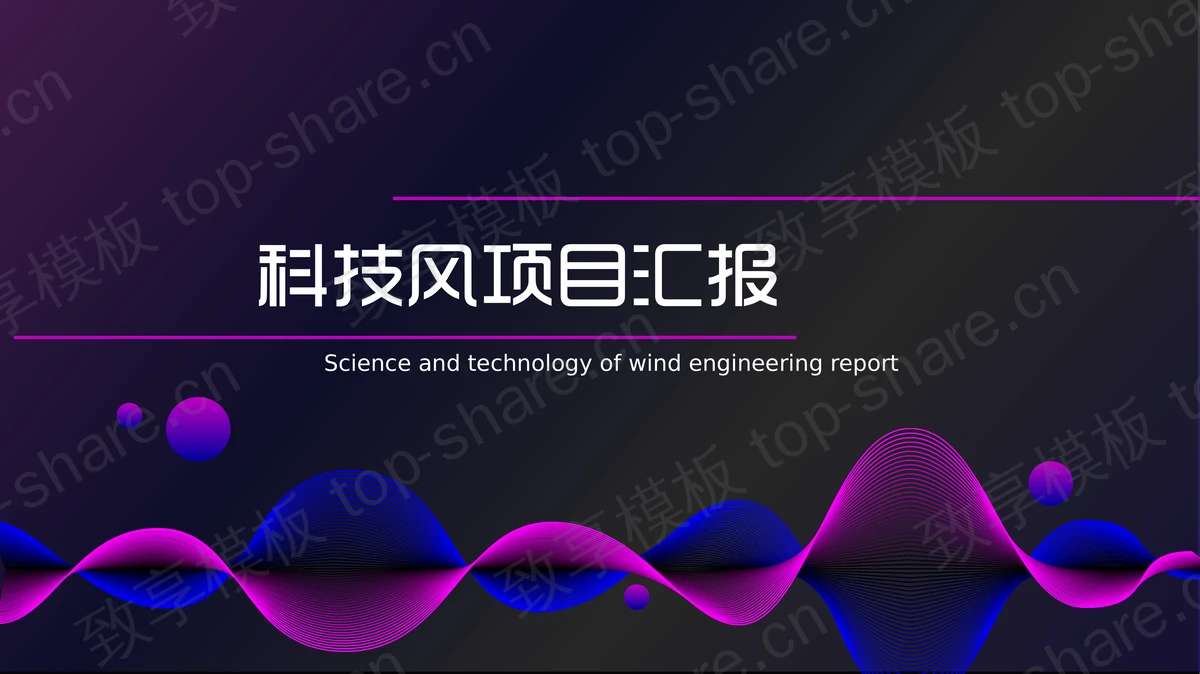 科技风项目汇报

Science and technology of wind engineering report

致享模板 top-share.cn